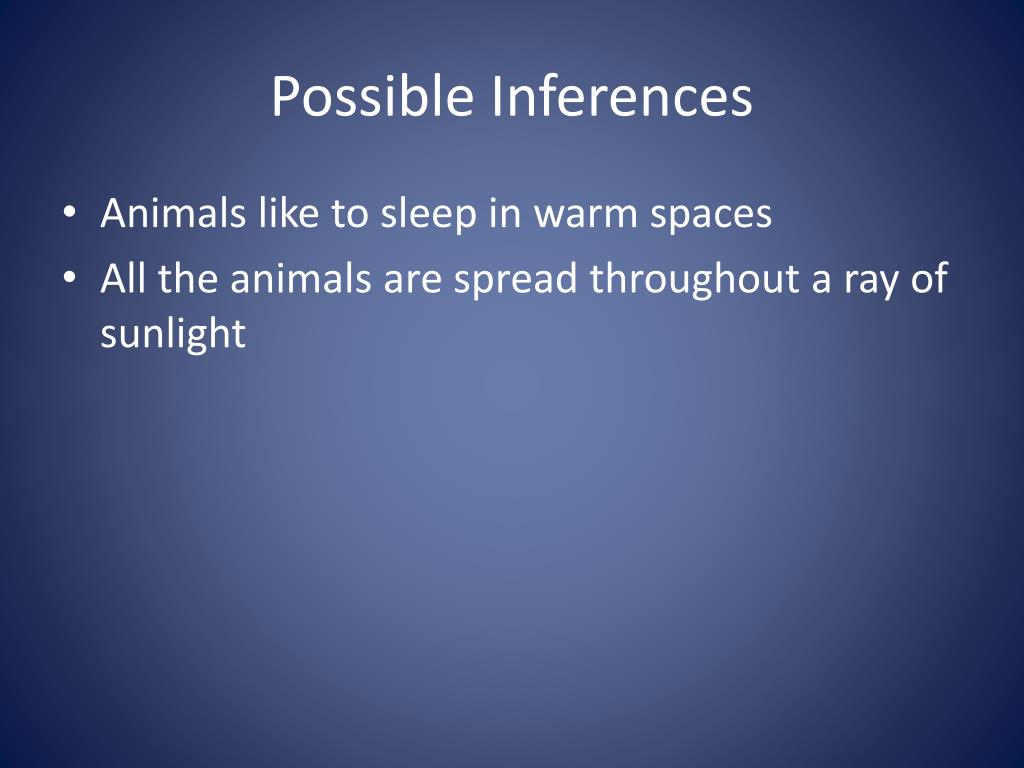 Possible Inferences

• Animals like to sleep in warm spaces
• All the animals are spread throughout a ray of sunlight